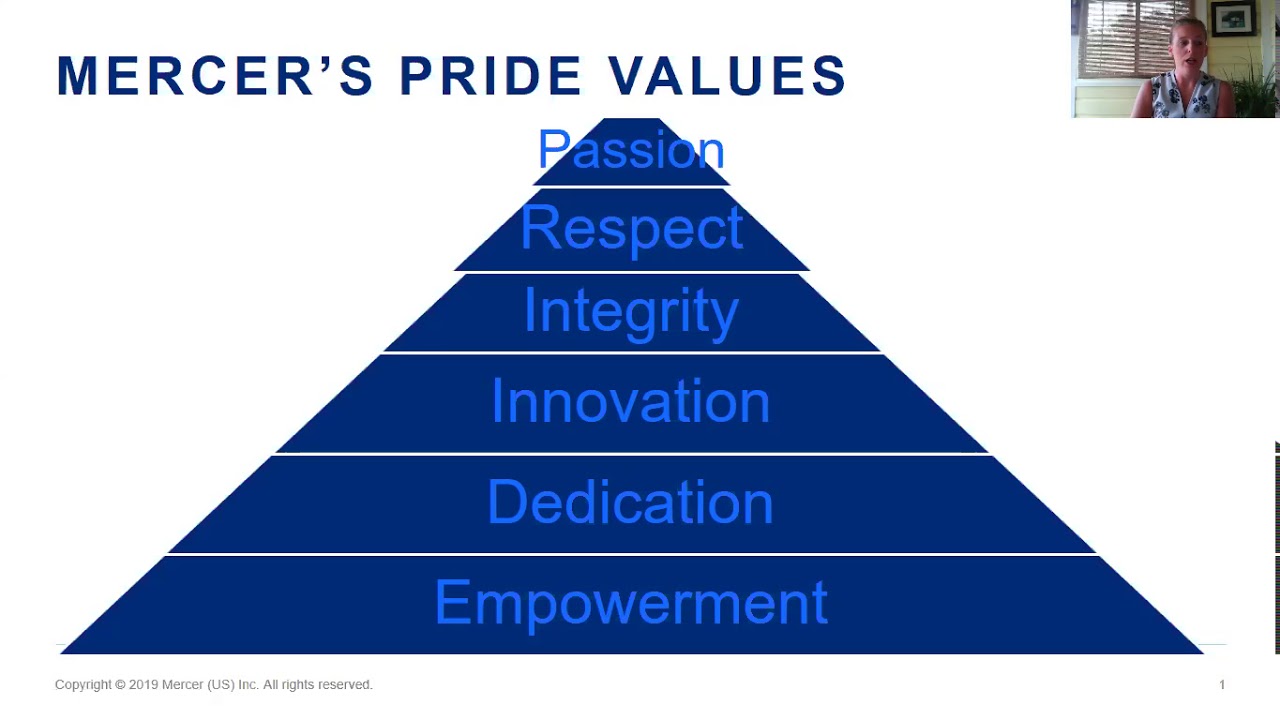 MERCER'S PRIDE VALUES

Passion

Respect

Integrity

Innovation

Dedication

Empowerment

Copyright © 2019 Mercer (US) Inc. All rights reserved.

1